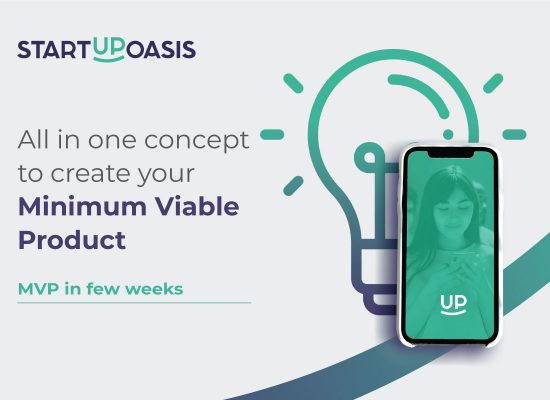 STARTUPOASIS

All in one concept to create your **Minimum Viable Product**

MVP in few weeks

UP